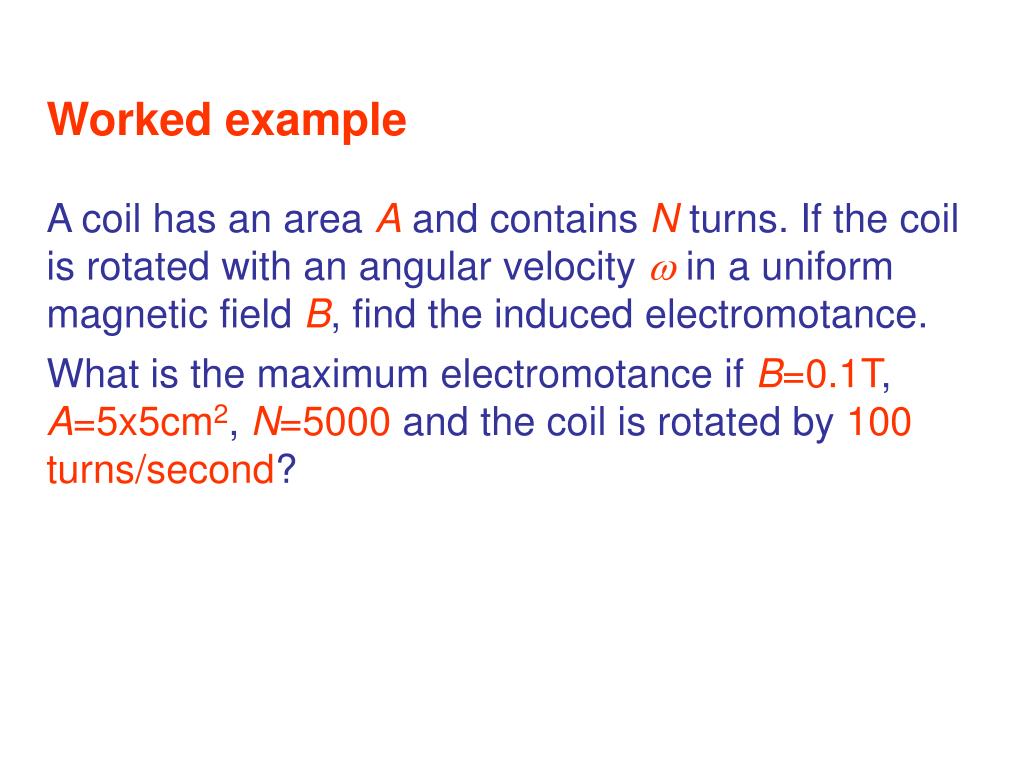 Worked example

A coil has an area $A$ and contains $N$ turns. If the coil is rotated with an angular velocity $\omega$ in a uniform magnetic field $B$, find the induced electromotance.

What is the maximum electromotance if $B$=0.1T, $A$=5x5cm$^2$, $N$=5000 and the coil is rotated by 100 turns/second?